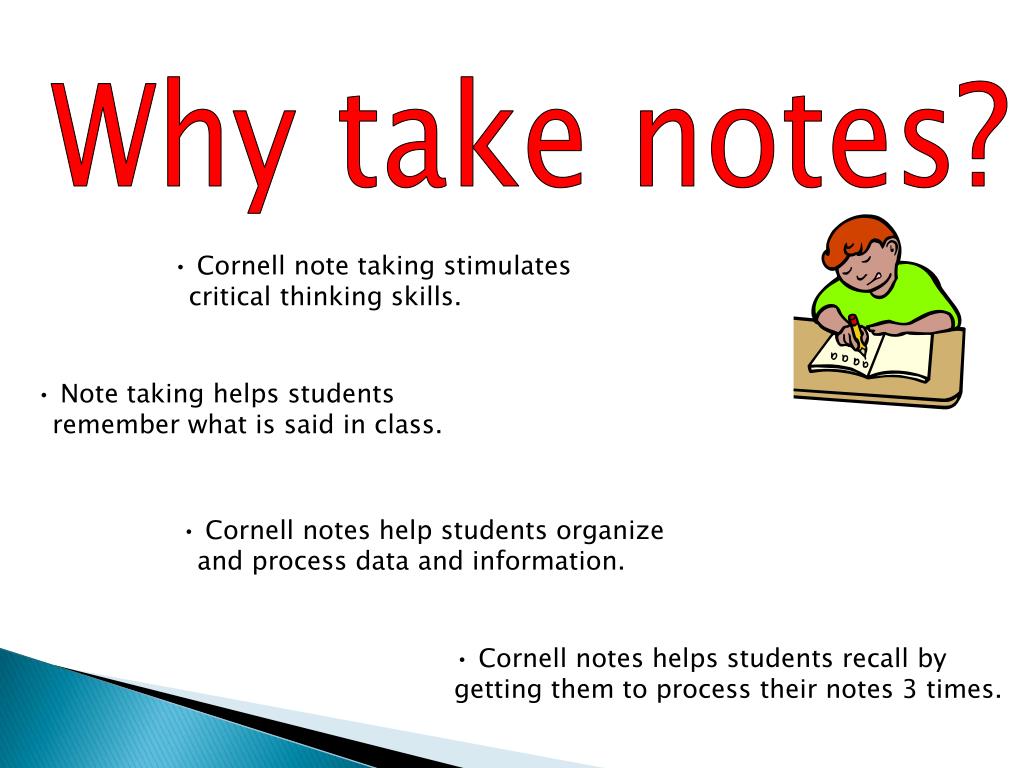 Why take notes?

• Cornell note taking stimulates critical thinking skills.

• Note taking helps students remember what is said in class.

• Cornell notes help students organize and process data and information.

• Cornell notes helps students recall by getting them to process their notes 3 times.